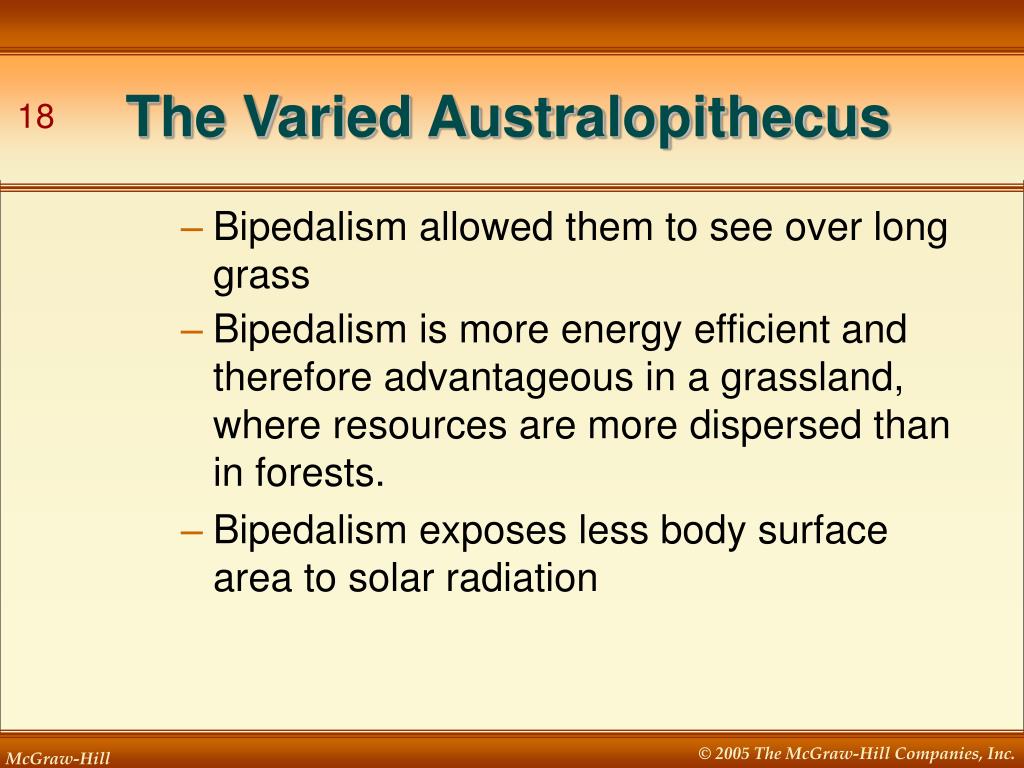 18

The Varied Australopithecus

– Bipedalism allowed them to see over long grass

– Bipedalism is more energy efficient and therefore advantageous in a grassland, where resources are more dispersed than in forests.

– Bipedalism exposes less body surface area to solar radiation

McGraw-Hill

© 2005 The McGraw-Hill Companies, Inc.